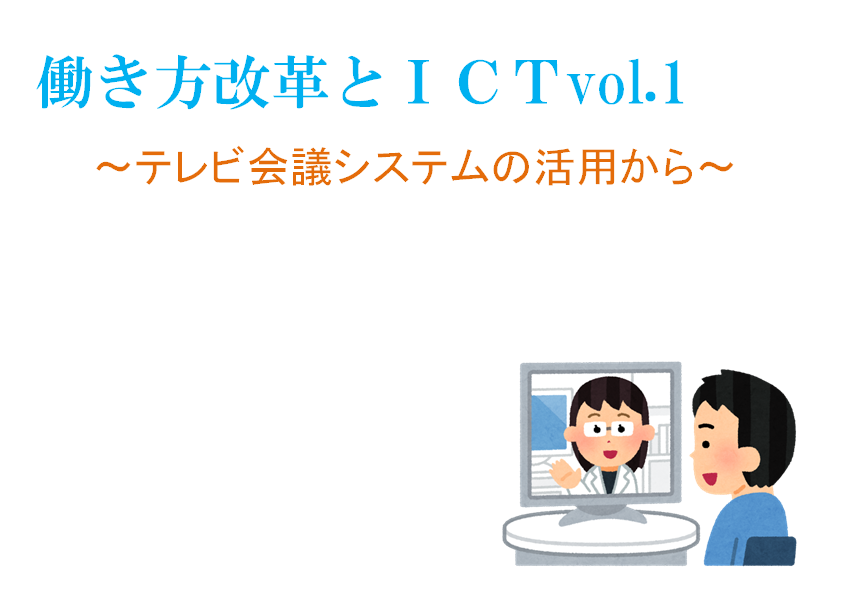 働き方改革とＩＣＴvol.1

～テレビ会議システムの活用から～